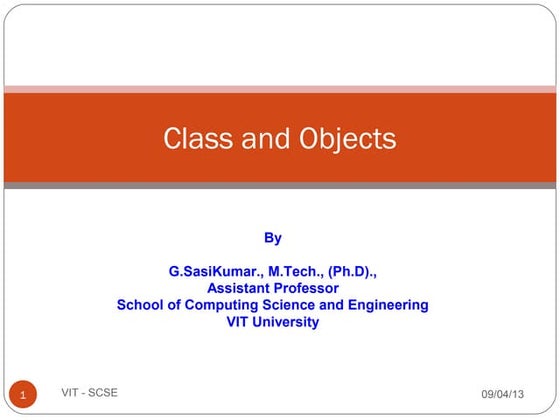 Class and Objects

By

G.SasiKumar., M.Tech., (Ph.D).,
Assistant Professor
School of Computing Science and Engineering
VIT University

1 VIT - SCSE 09/04/13